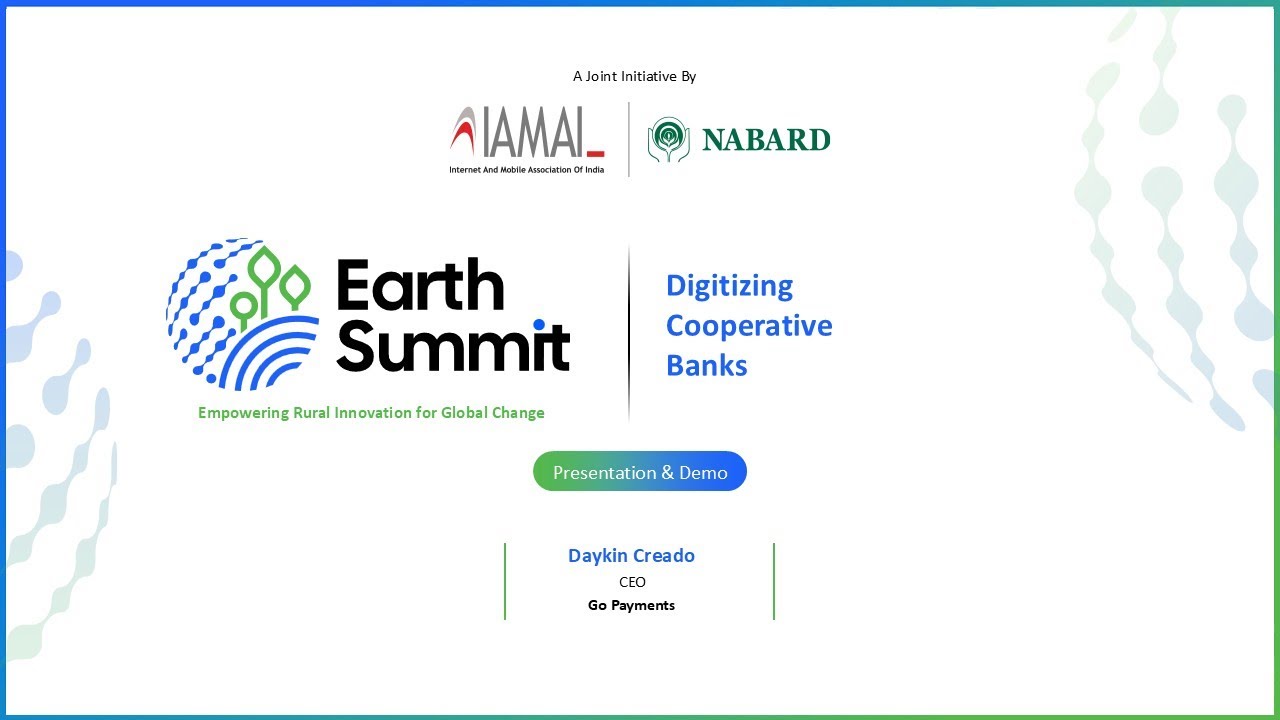 A Joint Initiative By

IAMAI
Internet And Mobile Association Of India

NABARD

Earth Summit
Empowering Rural Innovation for Global Change

Digitizing Cooperative Banks

Presentation & Demo

Daykin Creado
CEO
Go Payments